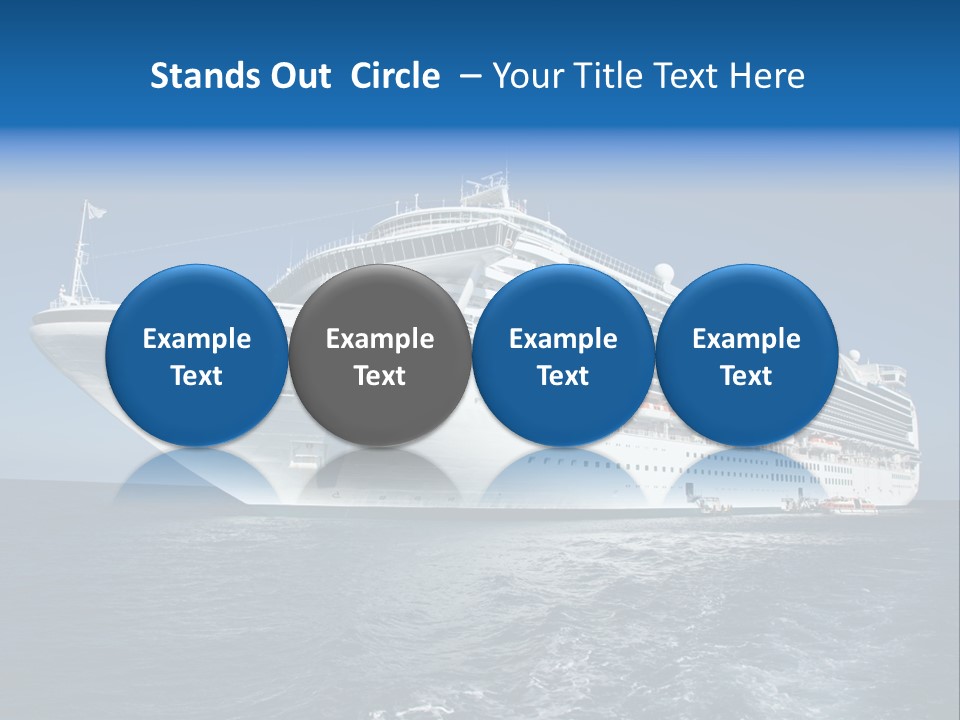 Stands Out Circle – Your Title Text Here

Example Text

Example Text

Example Text

Example Text